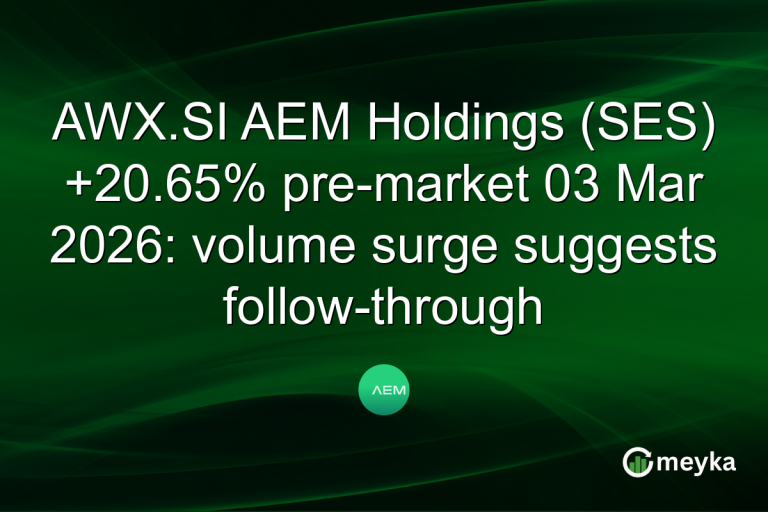 AWX.SI AEM Holdings (SES) +20.65% pre-market 03 Mar 2026: volume surge suggests follow-through

AEM

meyka